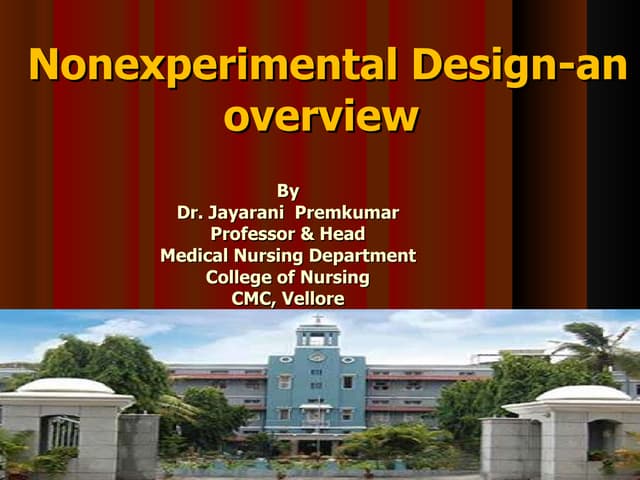 Nonexperimental Design-an overview

By
Dr. Jayarani Premkumar
Professor & Head
Medical Nursing Department
College of Nursing
CMC, Vellore